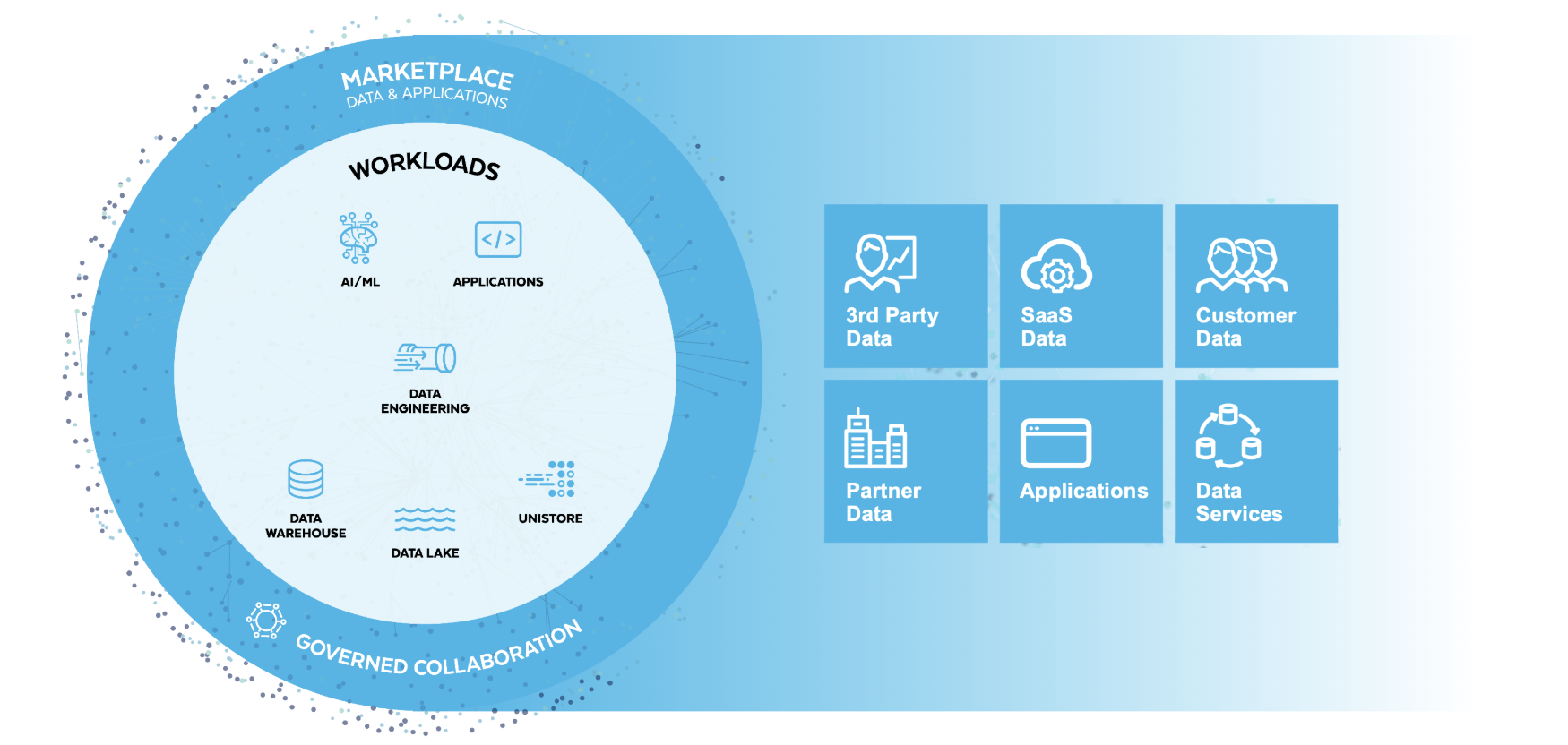 MARKETPLACE
DATA & APPLICATIONS

WORKLOADS

AI/ML

APPLICATIONS

DATA ENGINEERING

DATA WAREHOUSE

DATA LAKE

UNISTORE

GOVERNED COLLABORATION

3rd Party Data

SaaS Data

Customer Data

Partner Data

Applications

Data Services